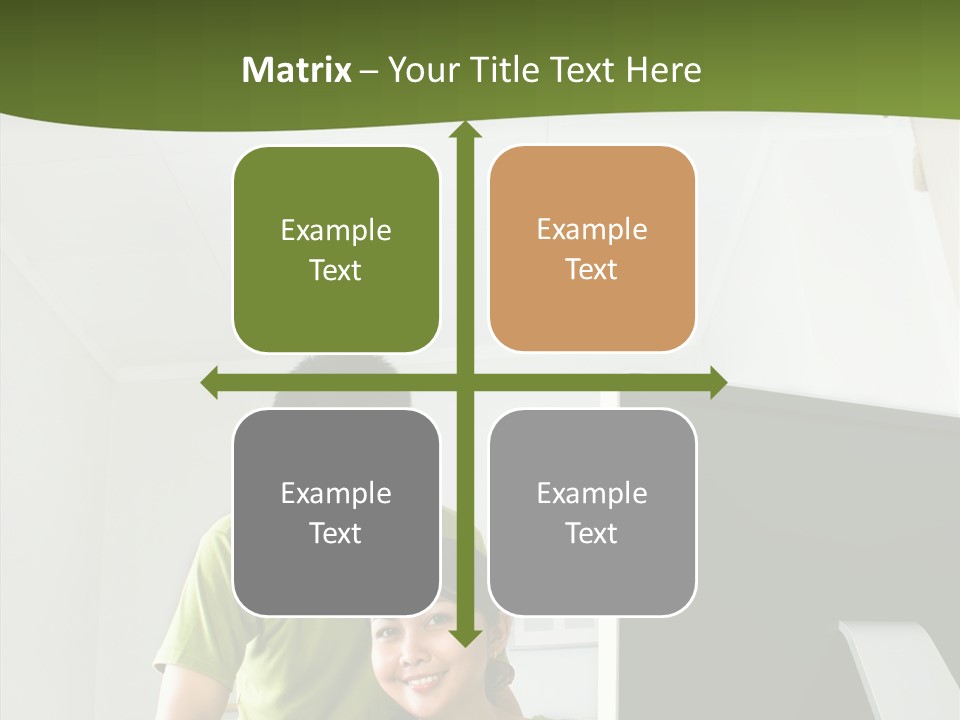 Matrix – Your Title Text Here

Example Text

Example Text

Example Text

Example Text